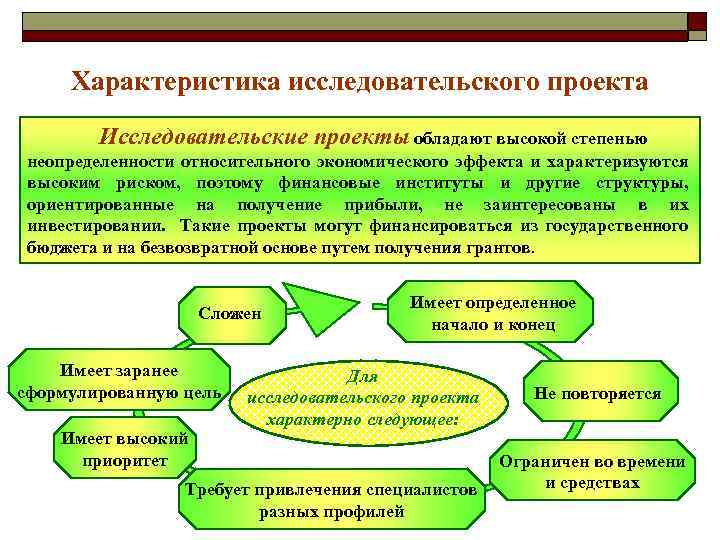 Характеристика исследовательского проекта

Исследовательские проекты обладают высокой степенью неопределенности относительного экономического эффекта и характеризуются высоким риском, поэтому финансовые институты и другие структуры, ориентированные на получение прибыли, не заинтересованы в их инвестировании. Такие проекты могут финансироваться из государственного бюджета и на безвозвратной основе путем получения грантов.

Для исследовательского проекта характерно следующее:

Сложен

Имеет определенное начало и конец

Не повторяется

Ограничен во времени и средствах

Требует привлечения специалистов разных профилей

Имеет высокий приоритет

Имеет заранее сформулированную цель